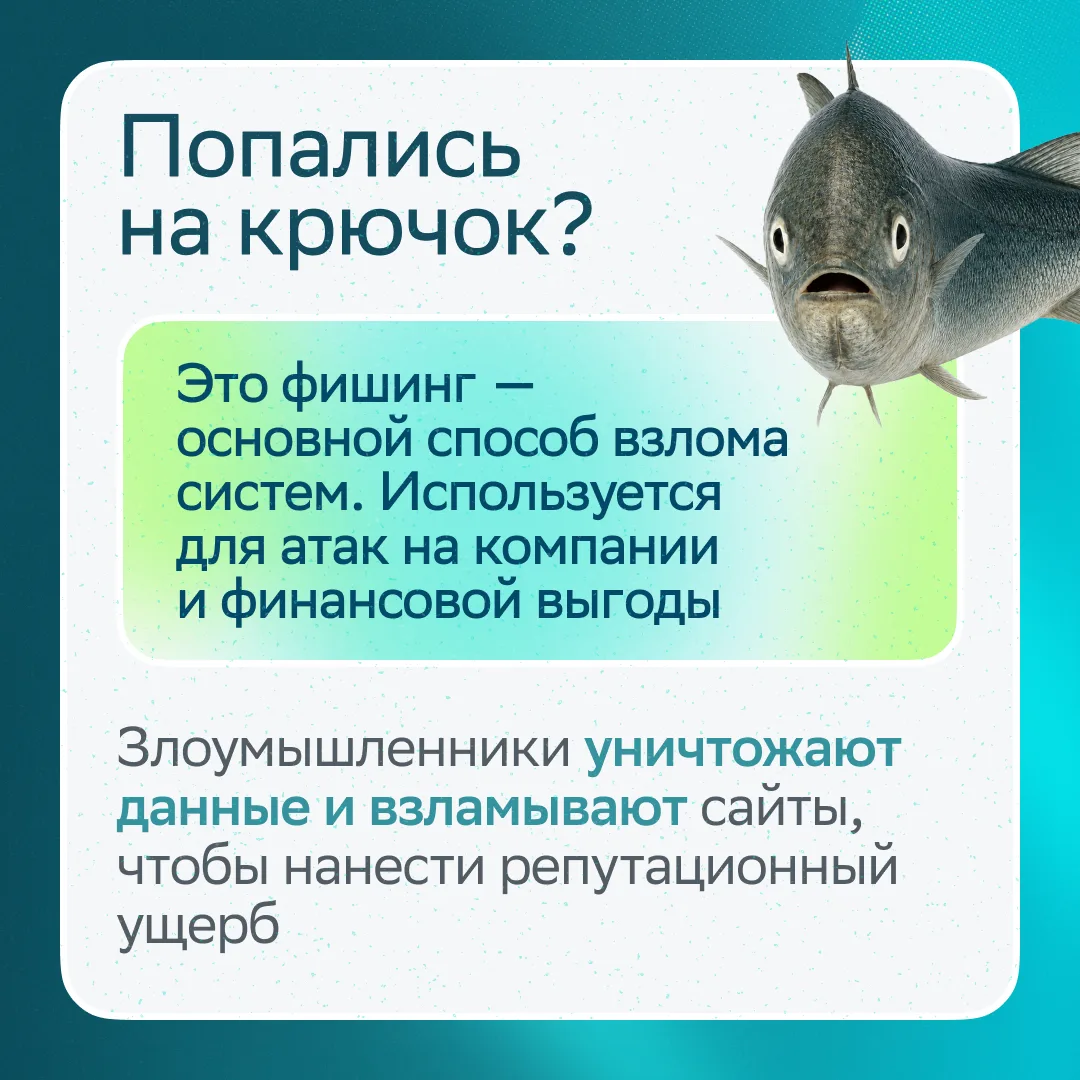 Попались на крючок?

Это фишинг — основной способ взлома систем. Используется для атак на компании и финансовой выгоды

Злоумышленники уничтожают данные и взламывают сайты, чтобы нанести репутационный ущерб